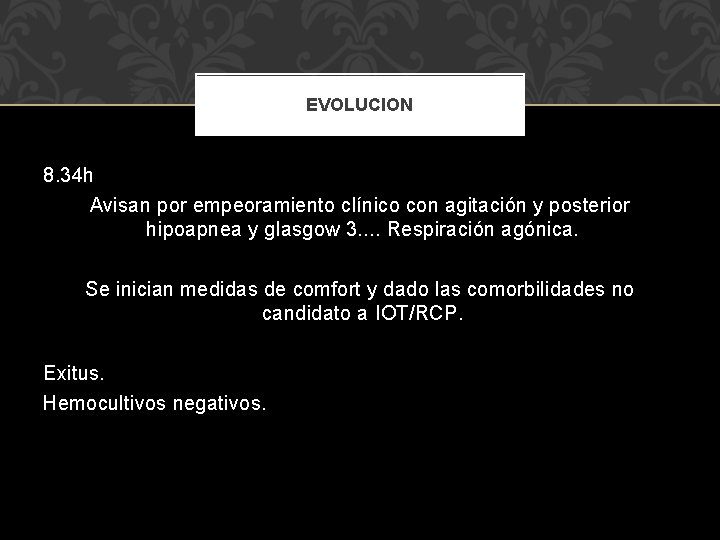 EVOLUCION

8.34h

Avisan por empeoramiento clínico con agitación y posterior hipoapnea y glasgow 3.... Respiración agónica.

Se inician medidas de comfort y dado las comorbilidades no candidato a IOT/RCP.

Exitus.

Hemocultivos negativos.